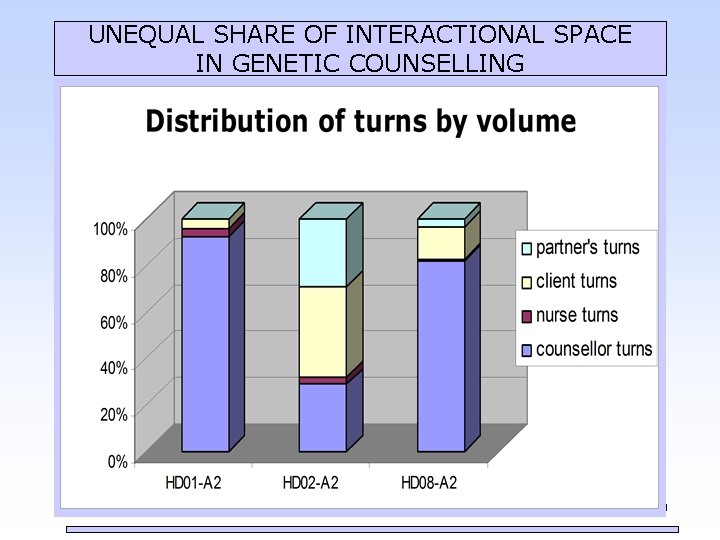 UNEQUAL SHARE OF INTERACTIONAL SPACE IN GENETIC COUNSELLING

Distribution of turns by volume

100%
80%
60%
40%
20%
0%

HD01-A2
HD02-A2
HD08-A2

partner's turns
client turns
nurse turns
counsellor turns